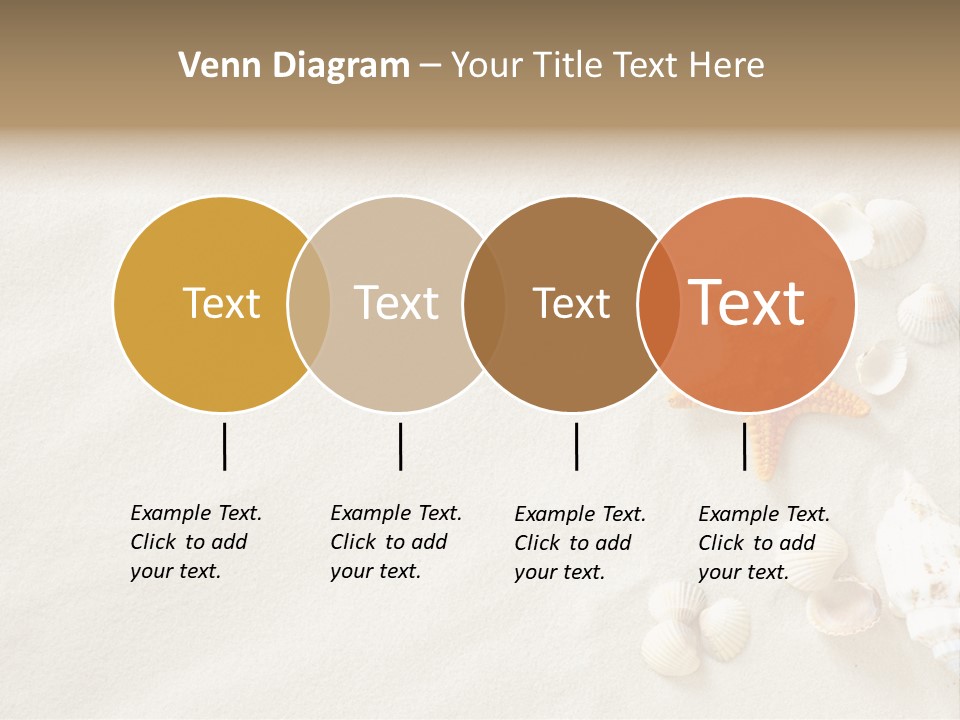 Venn Diagram – Your Title Text Here

Text

Text

Text

Text

Example Text. Click to add your text.

Example Text. Click to add your text.

Example Text. Click to add your text.

Example Text. Click to add your text.